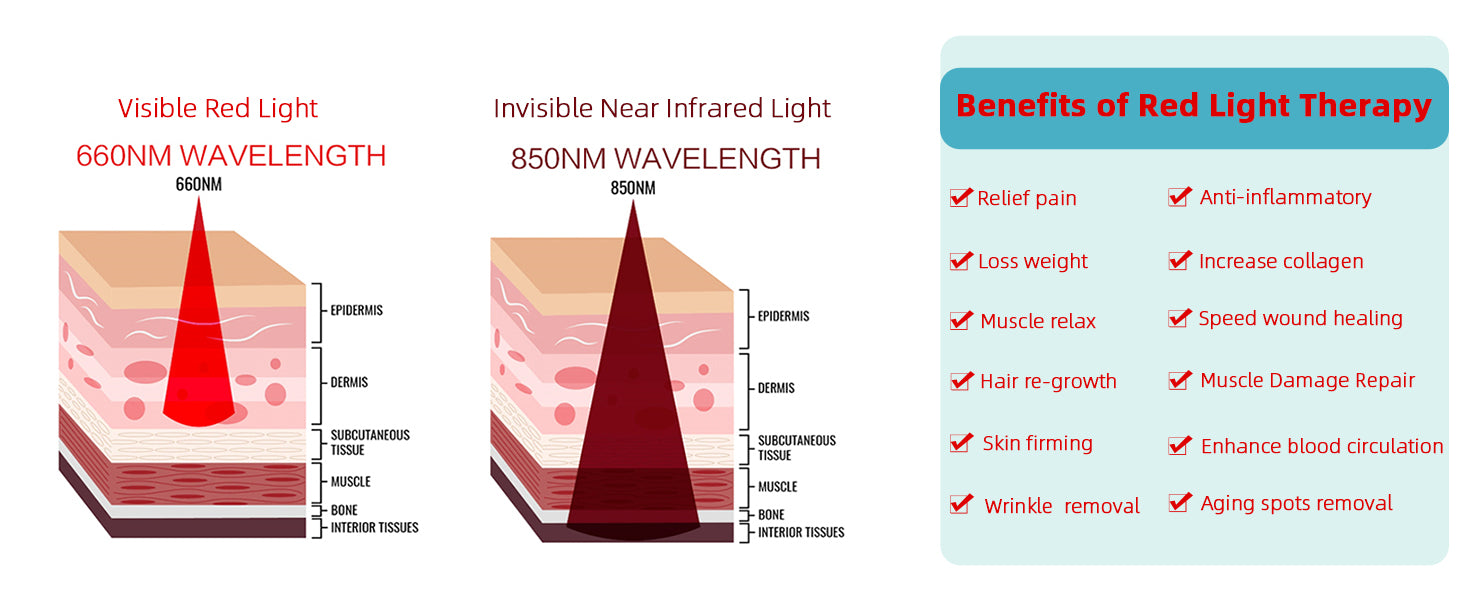 Visible Red Light
660NM WAVELENGTH
660NM
EPIDERMIS
DERMIS
SUBCUTANEOUS TISSUE
MUSCLE
BONE
INTERIOR TISSUES

Invisible Near Infrared Light
850NM WAVELENGTH
850NM
EPIDERMIS
DERMIS
SUBCUTANEOUS TISSUE
MUSCLE
BONE
INTERIOR TISSUES

Benefits of Red Light Therapy

Relief pain
Loss weight
Muscle relax
Hair re-growth
Skin firming
Wrinkle removal

Anti-inflammatory
Increase collagen
Speed wound healing
Muscle Damage Repair
Enhance blood circulation
Aging spots removal